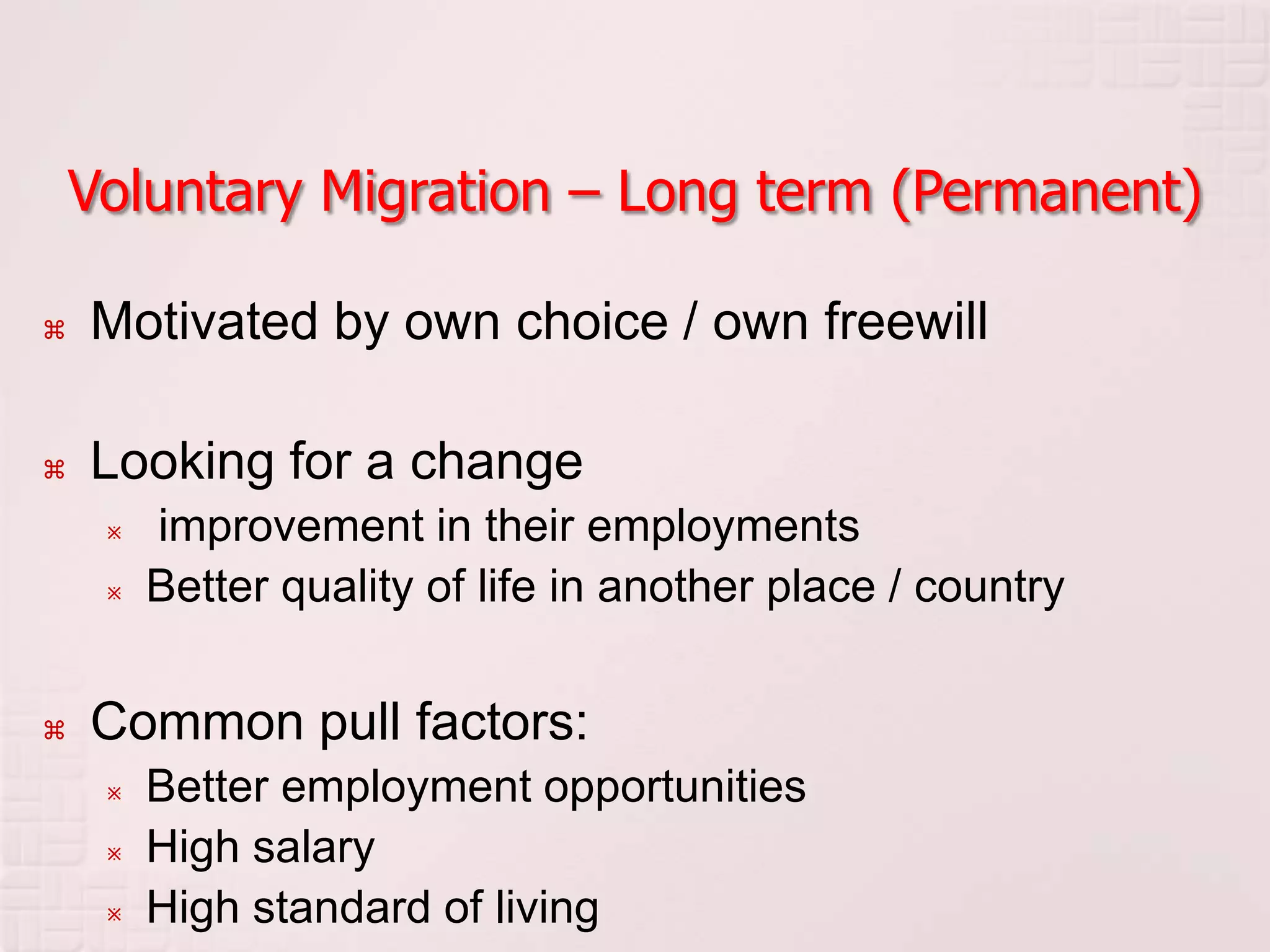 Voluntary Migration – Long term (Permanent)

⌘ Motivated by own choice / own freewill

⌘ Looking for a change
※ improvement in their employments
※ Better quality of life in another place / country

⌘ Common pull factors:
※ Better employment opportunities
※ High salary
※ High standard of living